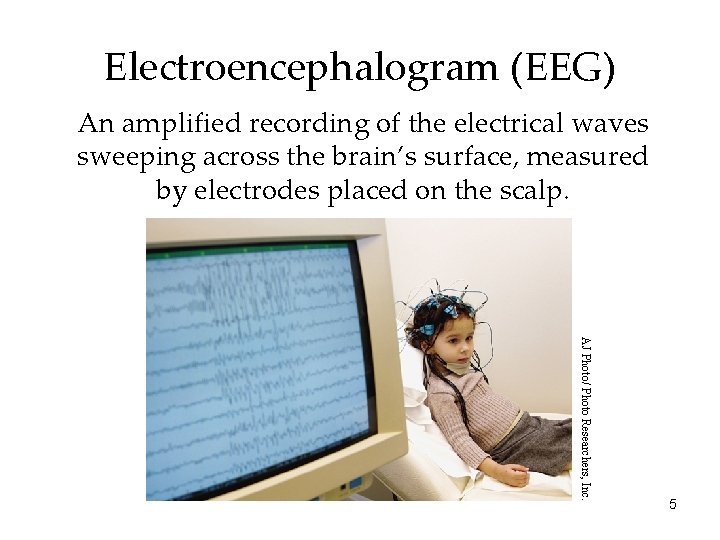 Electroencephalogram (EEG)

An amplified recording of the electrical waves sweeping across the brain's surface, measured by electrodes placed on the scalp.

AJ Photo/ Photo Researchers, Inc.

5